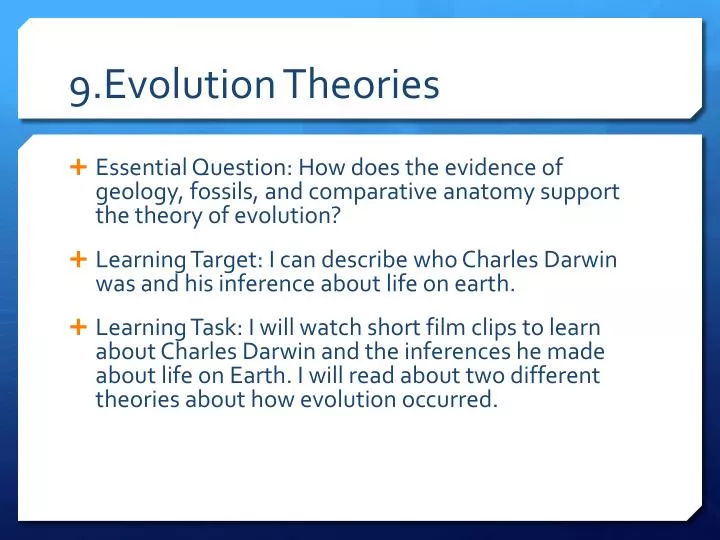 9.Evolution Theories

+ Essential Question: How does the evidence of geology, fossils, and comparative anatomy support the theory of evolution?

+ Learning Target: I can describe who Charles Darwin was and his inference about life on earth.

+ Learning Task: I will watch short film clips to learn about Charles Darwin and the inferences he made about life on Earth. I will read about two different theories about how evolution occurred.